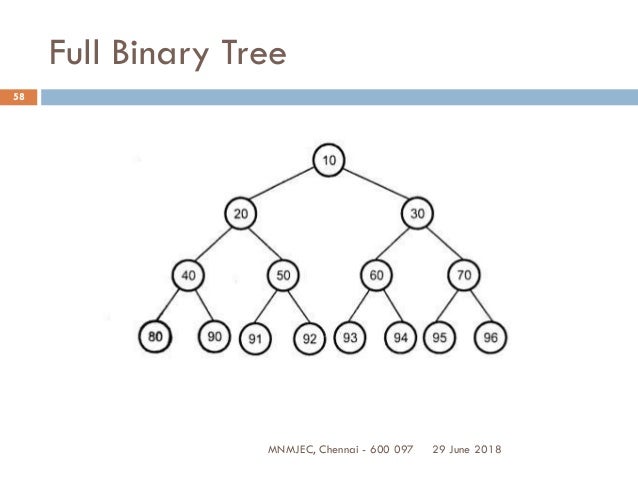 Full Binary Tree

58

10

20

30

40

50

60

70

80

90

91

92

93

94

95

96

MNMJEC, Chennai - 600 097

29 June 2018